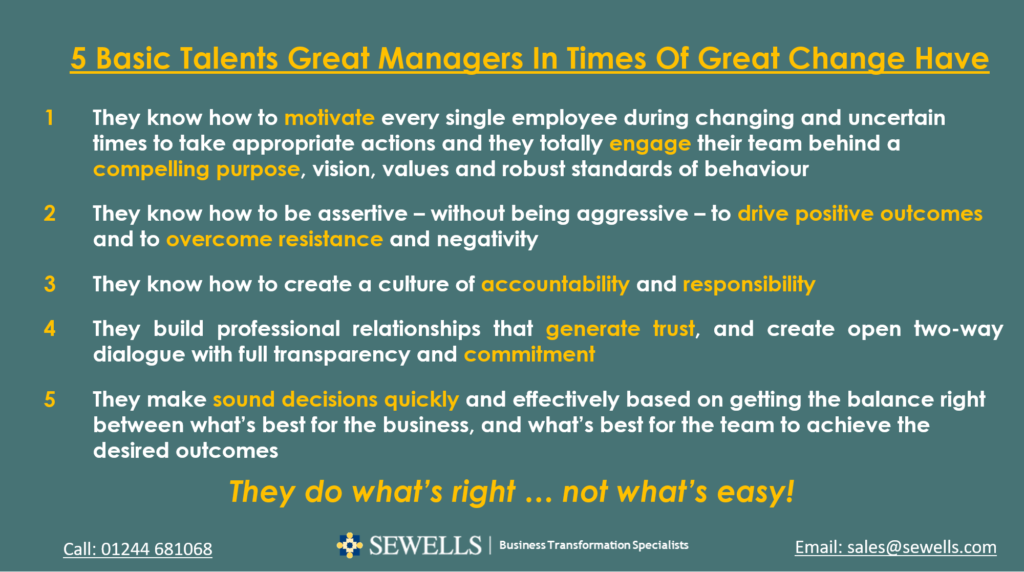 5 Basic Talents Great Managers In Times Of Great Change Have

1 They know how to motivate every single employee during changing and uncertain times to take appropriate actions and they totally engage their team behind a compelling purpose, vision, values and robust standards of behaviour

2 They know how to be assertive – without being aggressive – to drive positive outcomes and to overcome resistance and negativity

3 They know how to create a culture of accountability and responsibility

4 They build professional relationships that generate trust, and create open two-way dialogue with full transparency and commitment

5 They make sound decisions quickly and effectively based on getting the balance right between what's best for the business, and what's best for the team to achieve the desired outcomes

They do what's right … not what's easy!

Call: 01244 681068

SEWELLS | Business Transformation Specialists

Email: sales@sewells.com